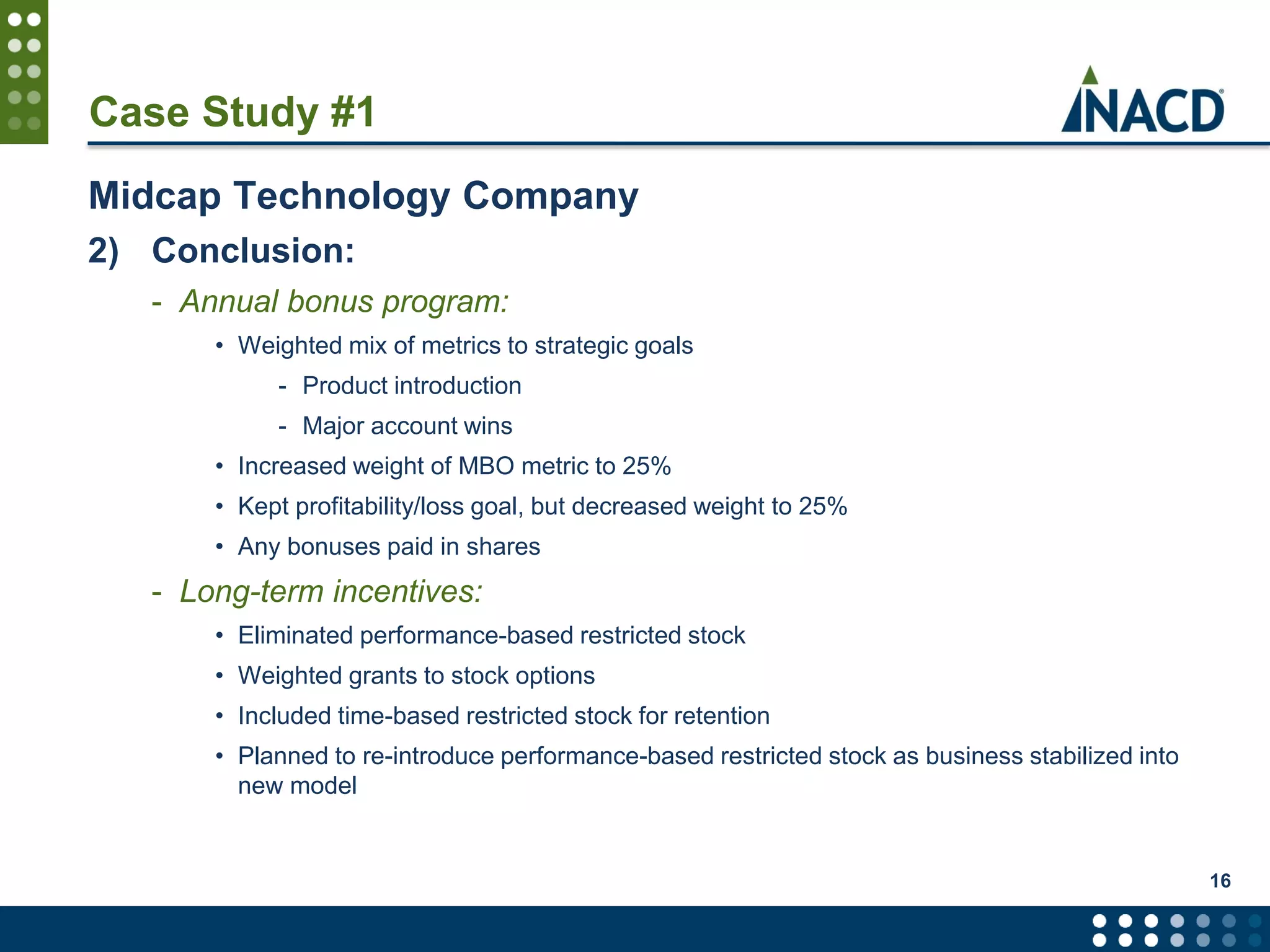 Case Study #1

NACD

Midcap Technology Company

2) Conclusion:

- Annual bonus program:

• Weighted mix of metrics to strategic goals

- Product introduction

- Major account wins

• Increased weight of MBO metric to 25%

• Kept profitability/loss goal, but decreased weight to 25%

• Any bonuses paid in shares

- Long-term incentives:

• Eliminated performance-based restricted stock

• Weighted grants to stock options

• Included time-based restricted stock for retention

• Planned to re-introduce performance-based restricted stock as business stabilized into new model

16